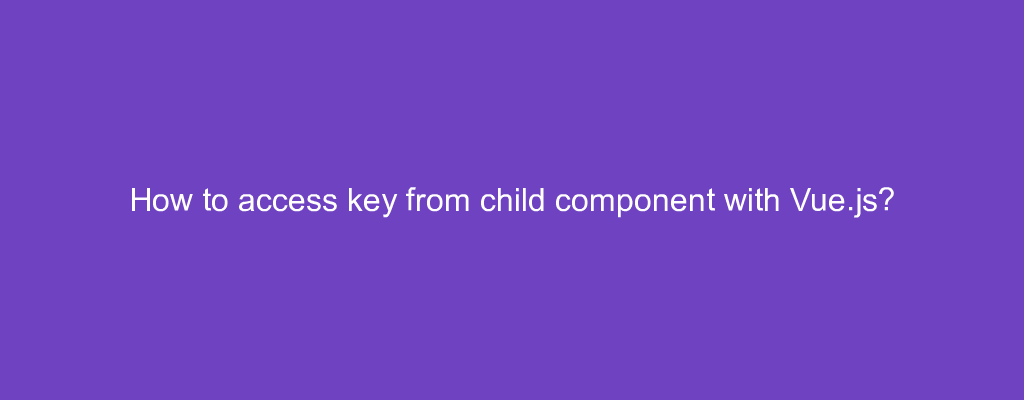 How to access key from child component with Vue.js?